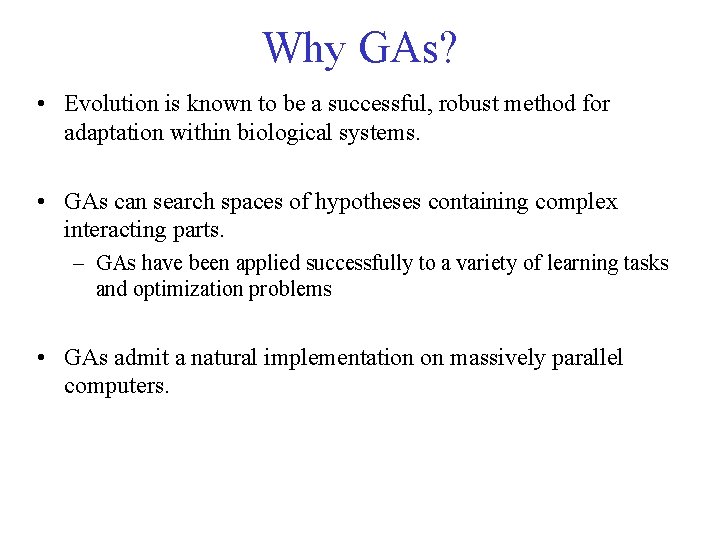 Why GAs?

• Evolution is known to be a successful, robust method for adaptation within biological systems.

• GAs can search spaces of hypotheses containing complex interacting parts.
– GAs have been applied successfully to a variety of learning tasks and optimization problems

• GAs admit a natural implementation on massively parallel computers.